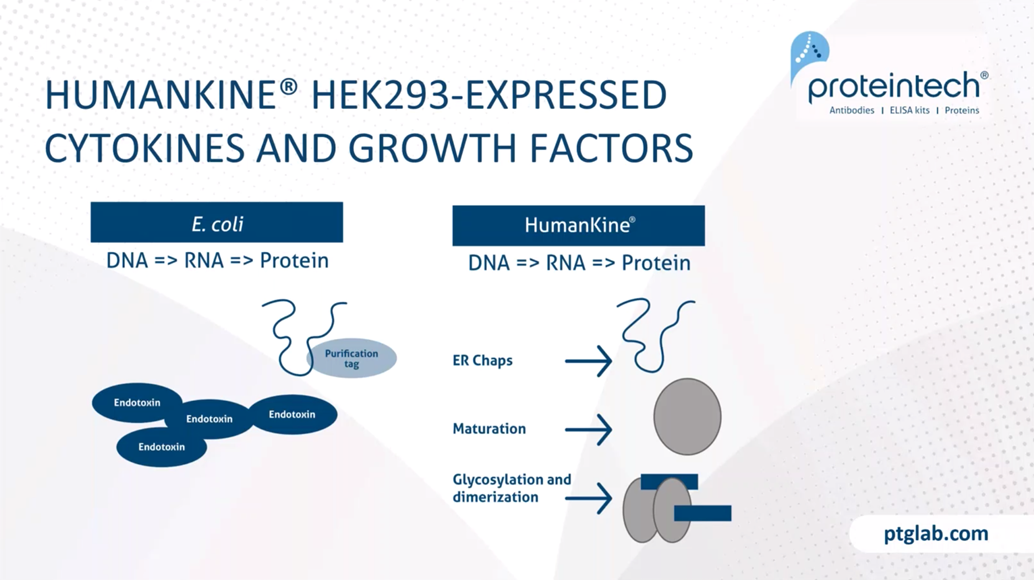 HUMANKINE® HEK293-EXPRESSED CYTOKINES AND GROWTH FACTORS

proteintech®
Antibodies | ELISA kits | Proteins

E. coli
DNA => RNA => Protein

Purification tag

Endotoxin
Endotoxin
Endotoxin
Endotoxin

HumanKine®
DNA => RNA => Protein

ER Chaps

Maturation

Glycosylation and dimerization

ptglab.com